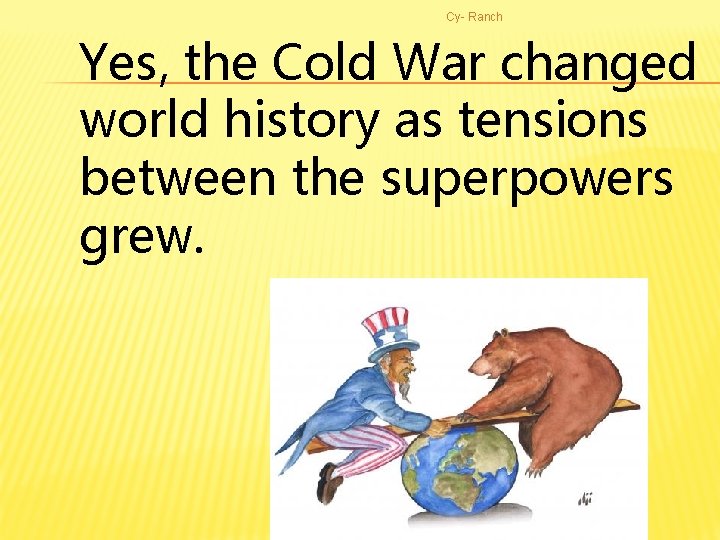 Cy- Ranch

Yes, the Cold War changed world history as tensions between the superpowers grew.